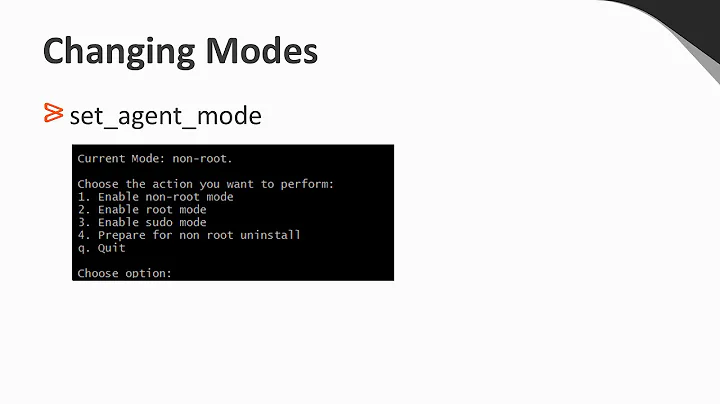 Changing Modes

set_agent_mode

Current Mode: non-root.

Choose the action you want to perform:
1. Enable non-root mode
2. Enable root mode
3. Enable sudo mode
4. Prepare for non root uninstall
q. Quit

Choose option: